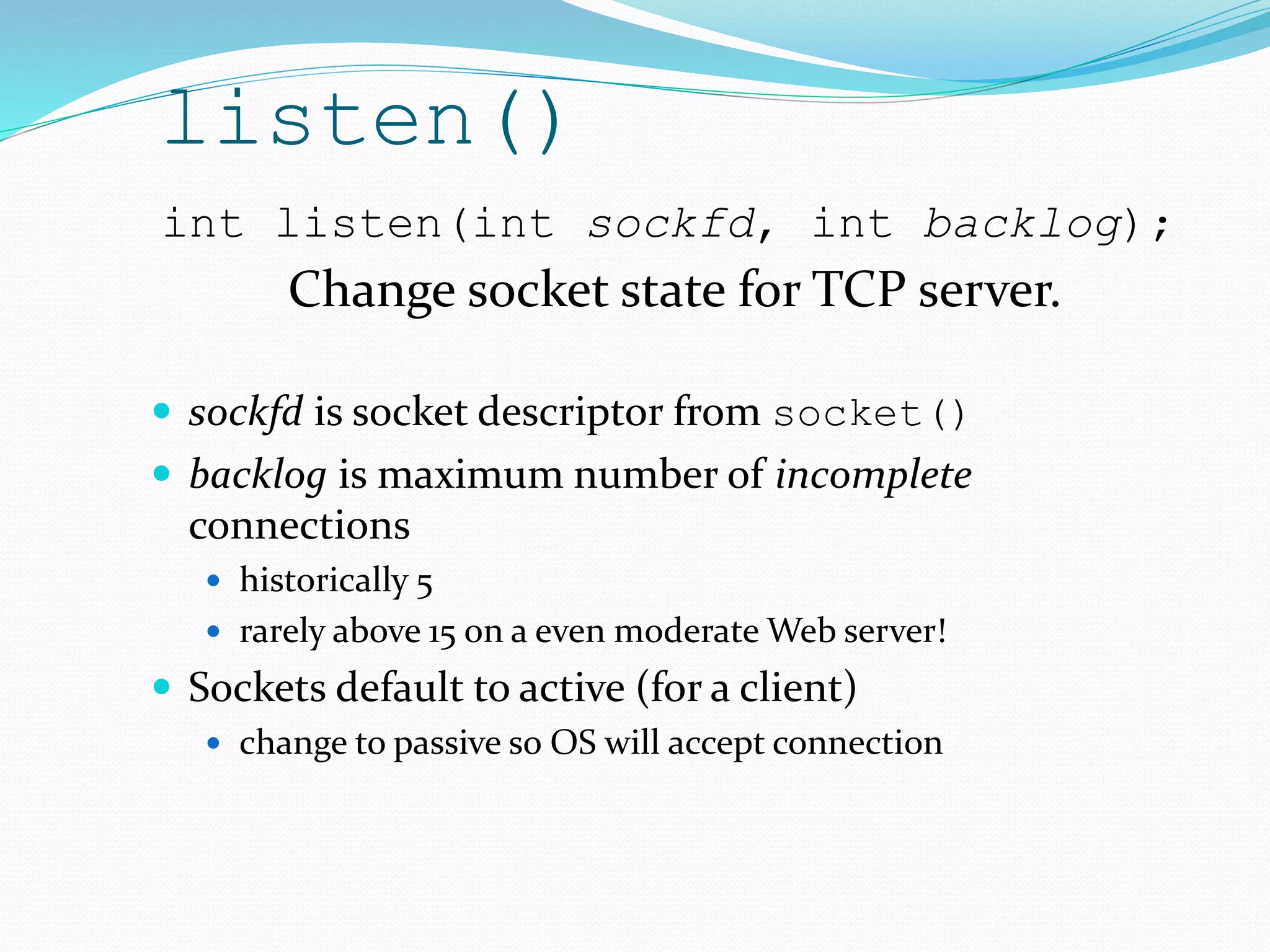 listen()

int listen(int sockfd, int backlog);

Change socket state for TCP server.

- sockfd is socket descriptor from socket()
- backlog is maximum number of incomplete connections
  - historically 5
  - rarely above 15 on a even moderate Web server!
- Sockets default to active (for a client)
  - change to passive so OS will accept connection